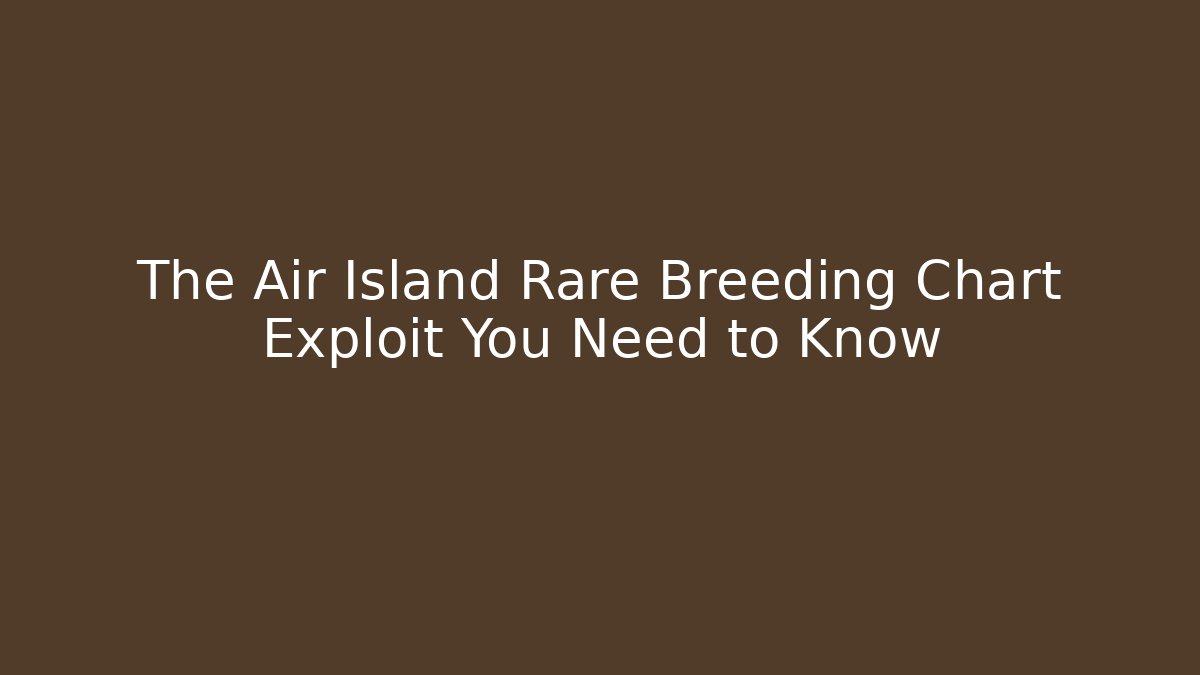 The Air Island Rare Breeding Chart Exploit You Need to Know